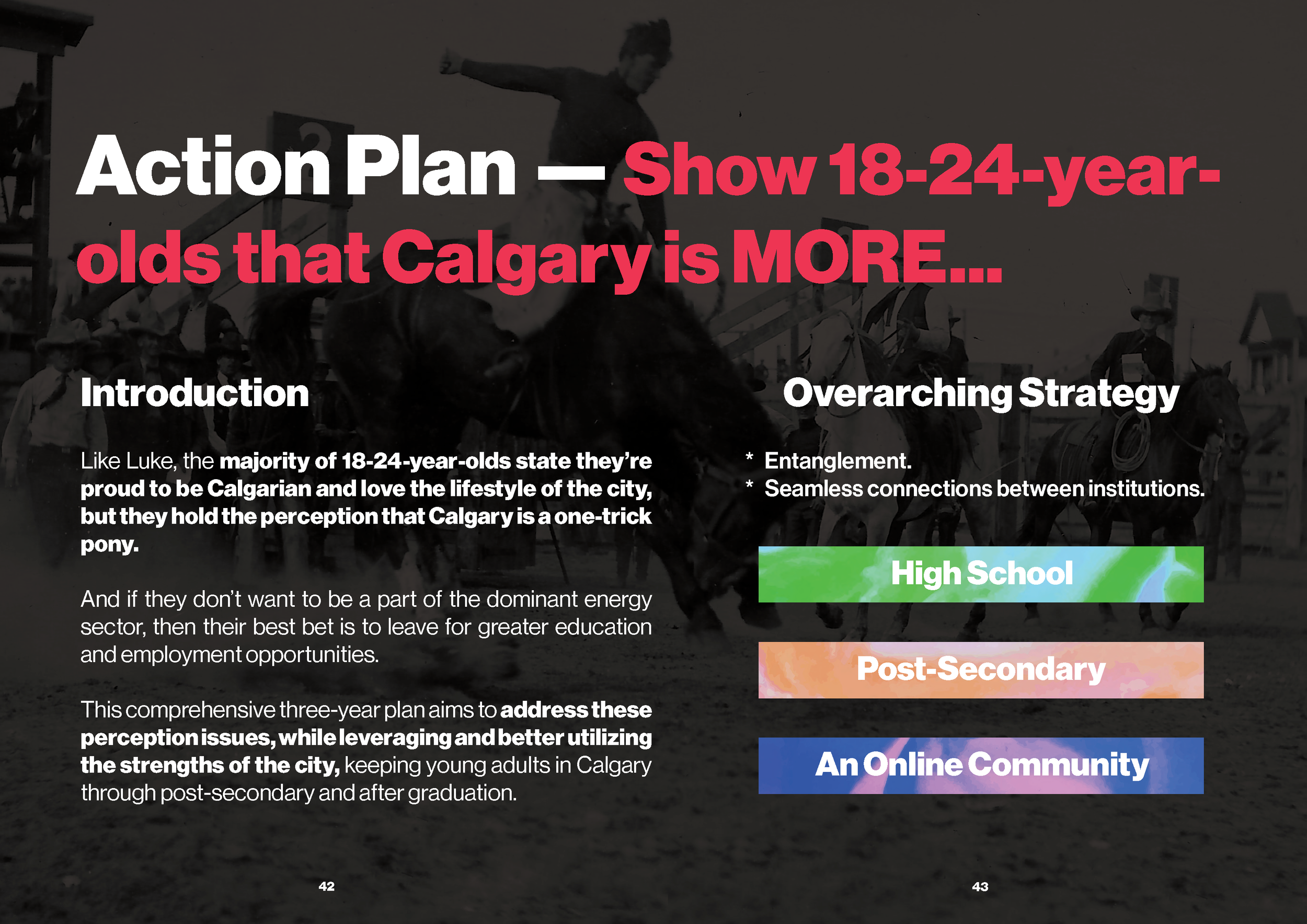 Action Plan — Show 18-24-year-olds that Calgary is MORE...

Introduction

Like Luke, the majority of 18-24-year-olds state they're proud to be Calgarian and love the lifestyle of the city, but they hold the perception that Calgary is a one-trick pony.

And if they don't want to be a part of the dominant energy sector, then their best bet is to leave for greater education and employment opportunities.

This comprehensive three-year plan aims to address these perception issues, while leveraging and better utilizing the strengths of the city, keeping young adults in Calgary through post-secondary and after graduation.

42

Overarching Strategy

* Entanglement.
* Seamless connections between institutions.

High School

Post-Secondary

An Online Community

43